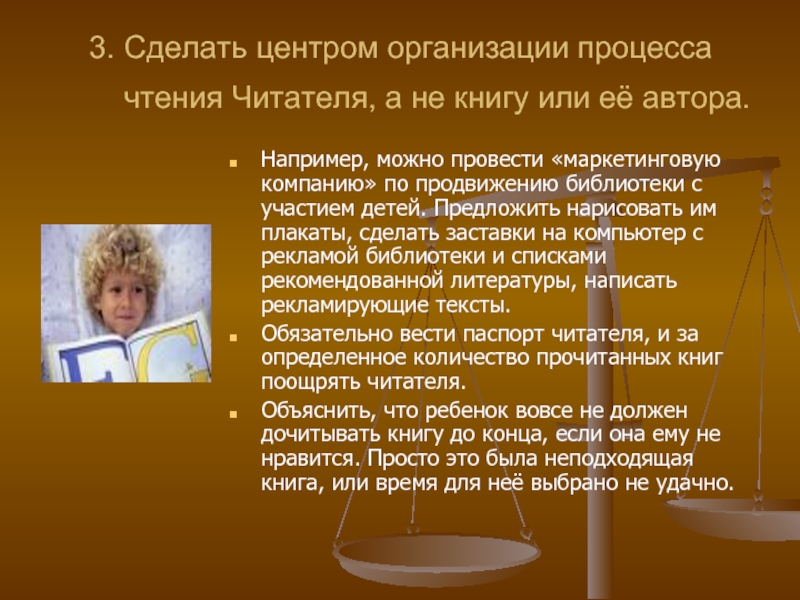 3. Сделать центром организации процесса чтения Читателя, а не книгу или её автора.

Например, можно провести «маркетинговую компанию» по продвижению библиотеки с участием детей. Предложить нарисовать им плакаты, сделать заставки на компьютер с рекламой библиотеки и списками рекомендованной литературы, написать рекламирующие тексты.

Обязательно вести паспорт читателя, и за определенное количество прочитанных книг поощрять читателя.

Объяснить, что ребенок вовсе не должен дочитывать книгу до конца, если она ему не нравится. Просто это была неподходящая книга, или время для неё выбрано не удачно.